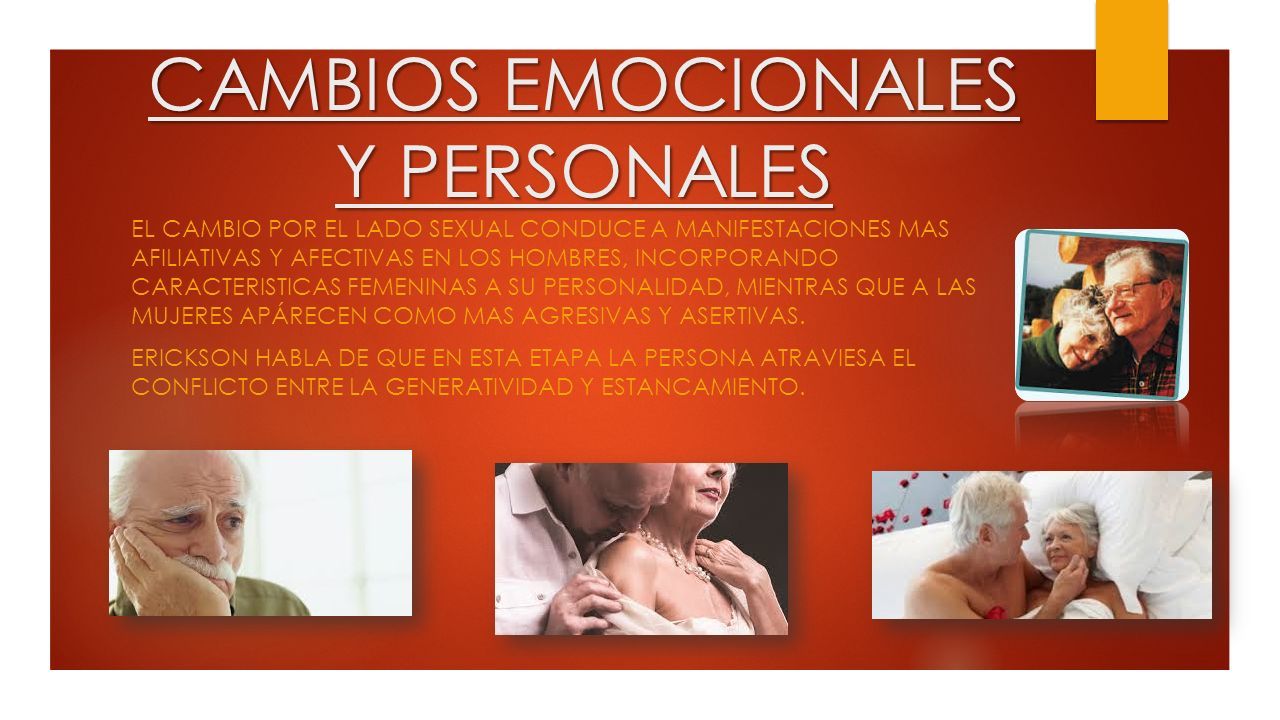 CAMBIOS EMOCIONALES Y PERSONALES

EL CAMBIO POR EL LADO SEXUAL CONDUCE A MANIFESTACIONES MAS AFILIATIVAS Y AFECTIVAS EN LOS HOMBRES, INCORPORANDO CARACTERISTICAS FEMENINAS A SU PERSONALIDAD, MIENTRAS QUE A LAS MUJERES APÁRECEN COMO MAS AGRESIVAS Y ASERTIVAS.

ERICKSON HABLA DE QUE EN ESTA ETAPA LA PERSONA ATRAVIESA EL CONFLICTO ENTRE LA GENERATIVIDAD Y ESTANCAMIENTO.